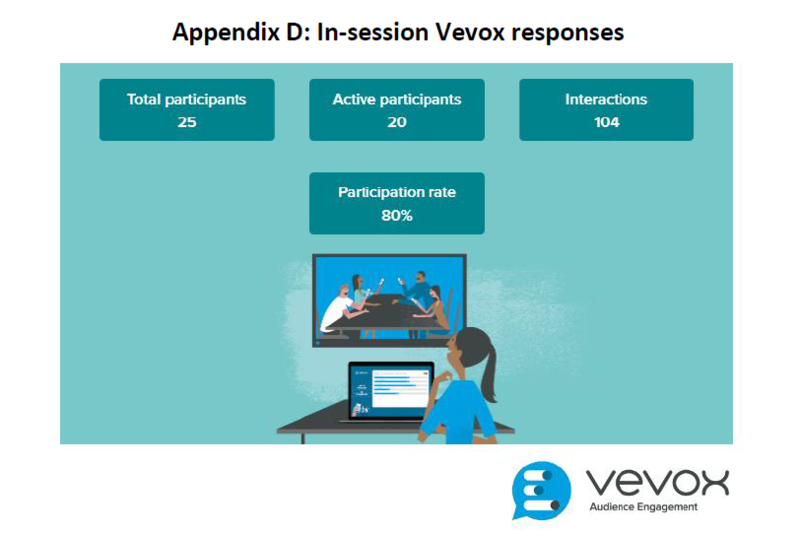 Appendix D: In-session Vevox responses

Total participants
25

Active participants
20

Interactions
104

Participation rate
80%

vevox
Audience Engagement